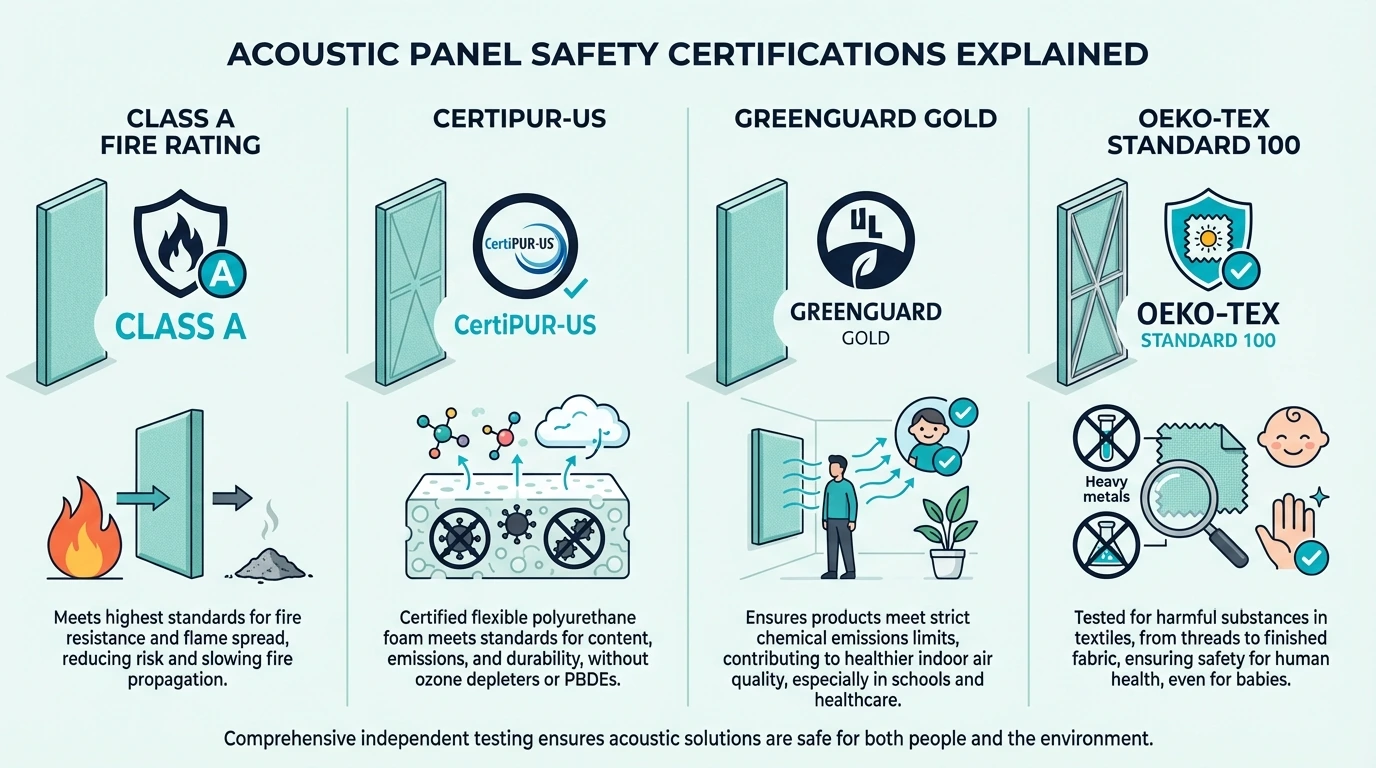 ACOUSTIC PANEL SAFETY CERTIFICATIONS EXPLAINED

CLASS A FIRE RATING

A

CLASS A

Meets highest standards for fire resistance and flame spread, reducing risk and slowing fire propagation.

CERTIPUR-US

CertiPUR-US

CertiPUR-US

Certified flexible polyurethane foam meets standards for content, emissions, and durability, without ozone depleters or PBDEs.

GREENGUARD GOLD

UL

GREENGUARD

GOLD

Ensures products meet strict chemical emissions limits, contributing to healthier indoor air quality, especially in schools and healthcare.

OEKO-TEX STANDARD 100

OEKO-TEX

STANDARD 100

Heavy metals

Tested for harmful substances in textiles, from threads to finished fabric, ensuring safety for human health, even for babies.

Comprehensive independent testing ensures acoustic solutions are safe for both people and the environment.